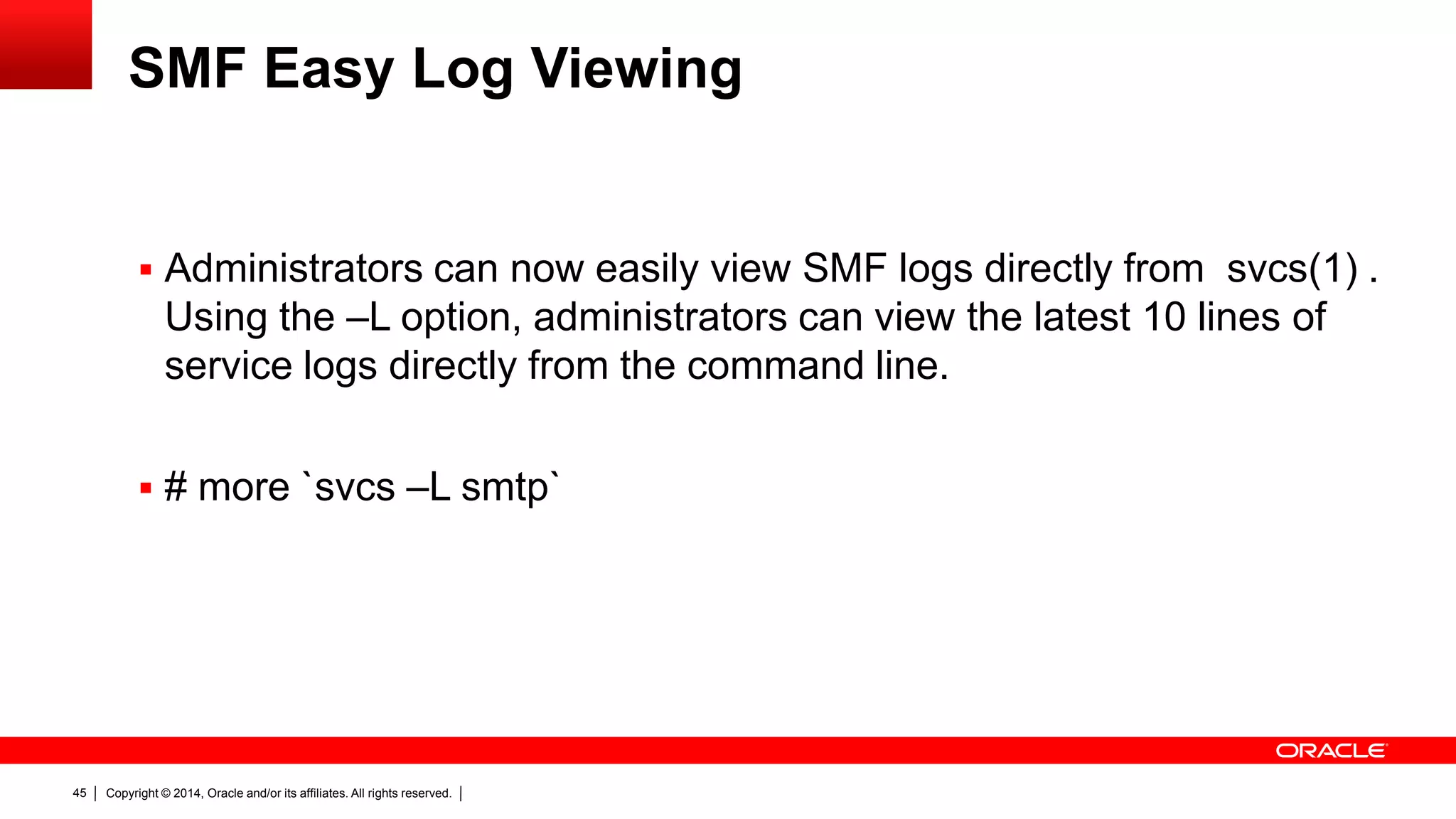 SMF Easy Log Viewing

▪ Administrators can now easily view SMF logs directly from svcs(1) . Using the –L option, administrators can view the latest 10 lines of service logs directly from the command line.

▪ # more `svcs –L smtp`

ORACLE

45 | Copyright © 2014, Oracle and/or its affiliates. All rights reserved. |